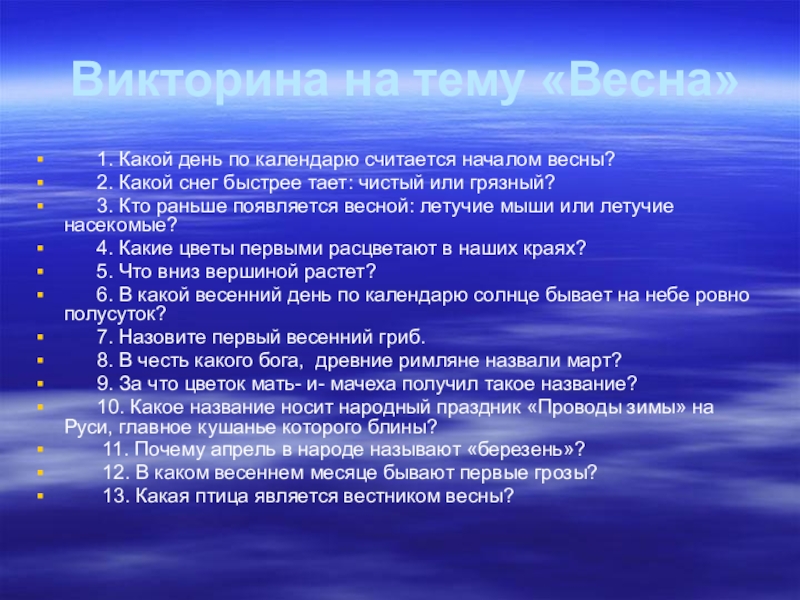 Викторина на тему «Весна»

1. Какой день по календарю считается началом весны?
2. Какой снег быстрее тает: чистый или грязный?
3. Кто раньше появляется весной: летучие мыши или летучие насекомые?
4. Какие цветы первыми расцветают в наших краях?
5. Что вниз вершиной растет?
6. В какой весенний день по календарю солнце бывает на небе ровно полусуток?
7. Назовите первый весенний гриб.
8. В честь какого бога, древние римляне назвали март?
9. За что цветок мать- и- мачеха получил такое название?
10. Какое название носит народный праздник «Проводы зимы» на Руси, главное кушанье которого блины?
11. Почему апрель в народе называют «березень»?
12. В каком весеннем месяце бывают первые грозы?
13. Какая птица является вестником весны?